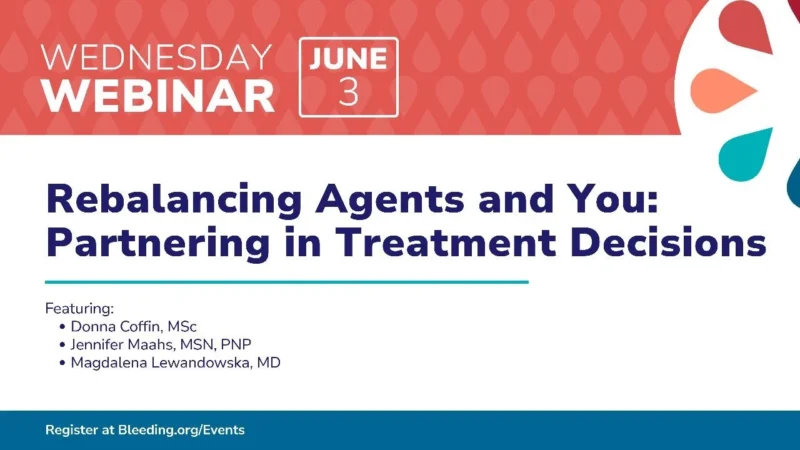 WEDNESDAY WEBINAR

JUNE 3

Rebalancing Agents and You: Partnering in Treatment Decisions

Featuring:
• Donna Coffin, MSc
• Jennifer Maahs, MSN, PNP
• Magdalena Lewandowska, MD

Register at Bleeding.org/Events